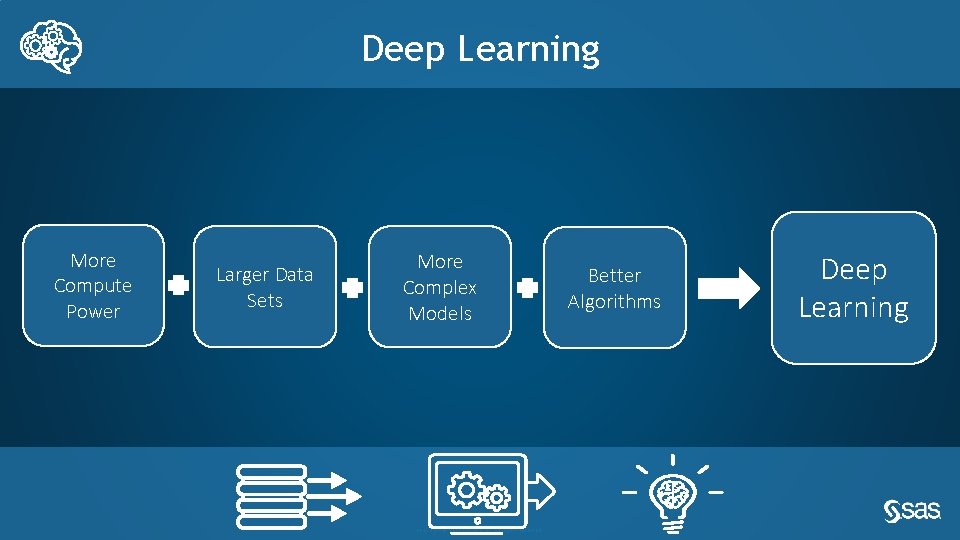 Deep Learning

More Compute Power

Larger Data Sets

More Complex Models

Better Algorithms

Deep Learning

sas